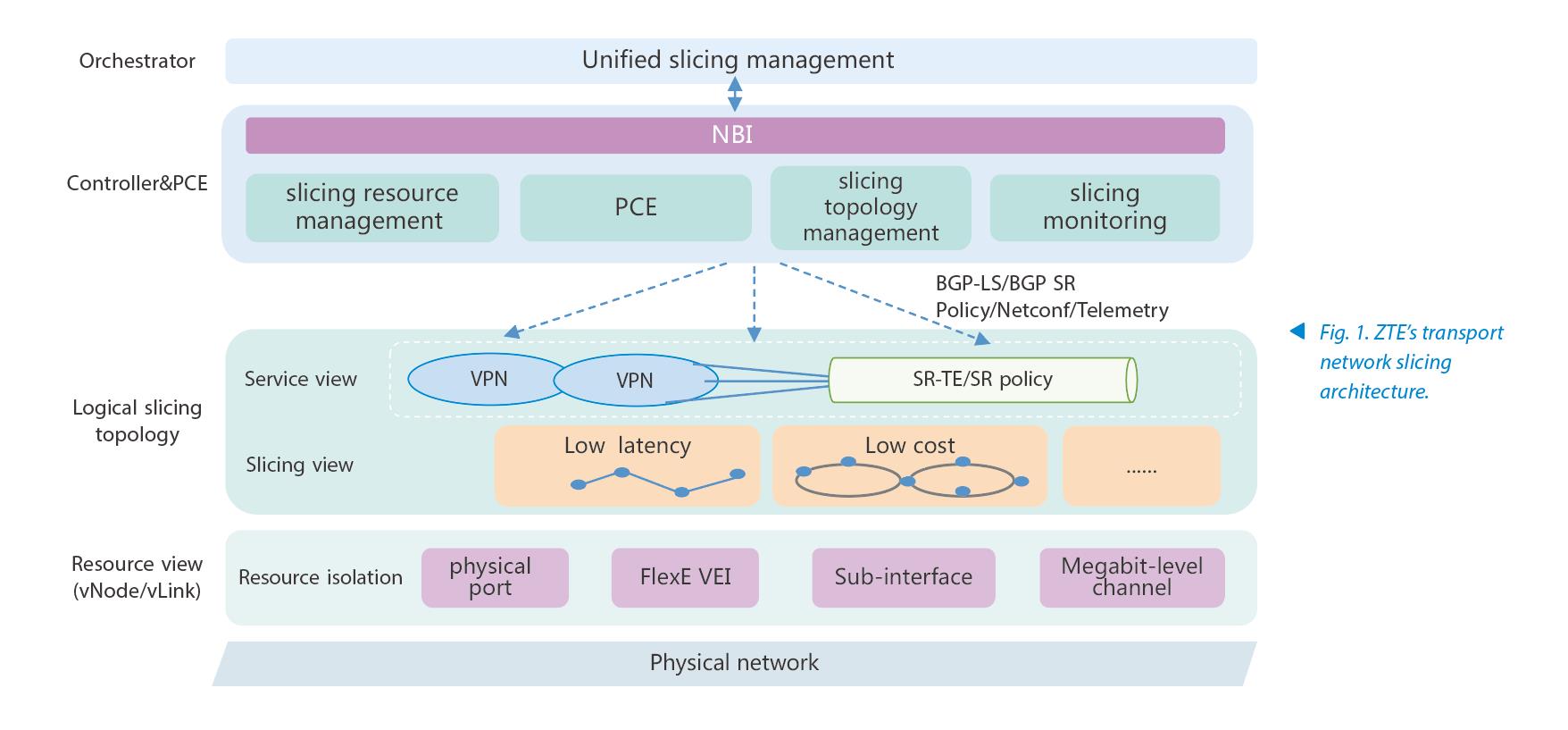 Orchestrator

Unified slicing management

Controller&PCE

NBI

slicing resource management

PCE

slicing topology management

slicing monitoring

BGP-LS/BGP SR Policy/Netconf/Telemetry

Logical slicing topology

Service view

VPN

VPN

SR-TE/SR policy

Slicing view

Low latency

Low cost

......

Resource view (vNode/vLink)

Resource isolation

physical port

FlexE VEI

Sub-interface

Megabit-level channel

Physical network

Fig. 1. ZTE's transport network slicing architecture.